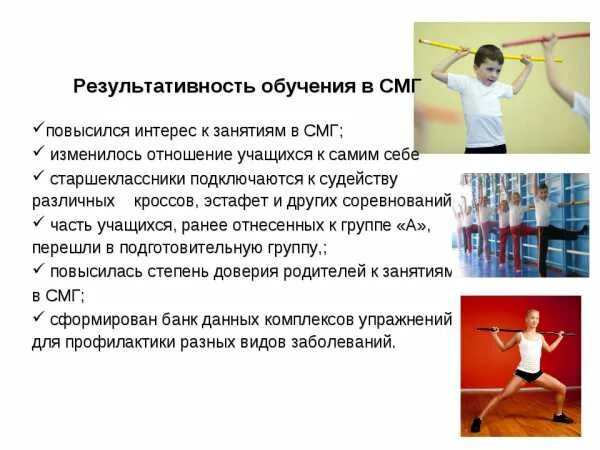 Результативность обучения в СМГ

✓повысился интерес к занятиям в СМГ;

✓ изменилось отношение учащихся к самим себе

✓ старшеклассники подключаются к судейству различных кроссов, эстафет и других соревнований

✓ часть учащихся, ранее отнесенных к группе «А», перешли в подготовительную группу,;

✓ повысилась степень доверия родителей к занятиям в СМГ;

✓ сформирован банк данных комплексов упражнений для профилактики разных видов заболеваний.